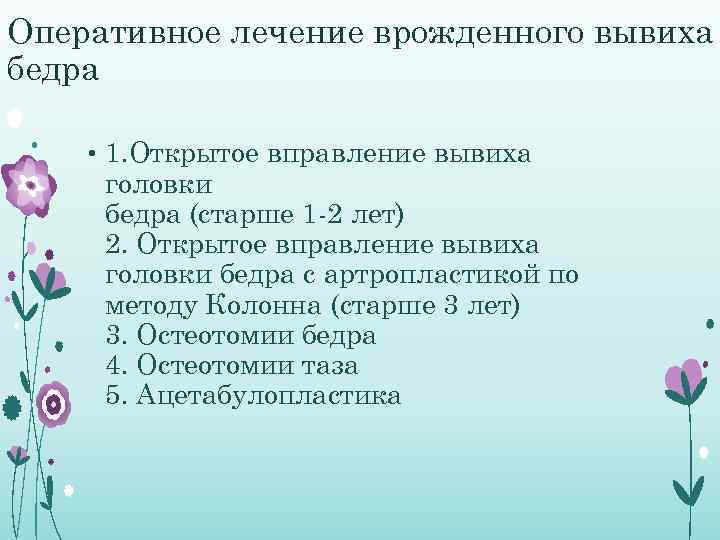 Оперативное лечение врожденного вывиха бедра

• 1.Открытое вправление вывиха головки
бедра (старше 1-2 лет)
2. Открытое вправление вывиха головки бедра с артропластикой по методу Колонна (старше 3 лет)
3. Остеотомии бедра
4. Остеотомии таза
5. Ацетабулопластика